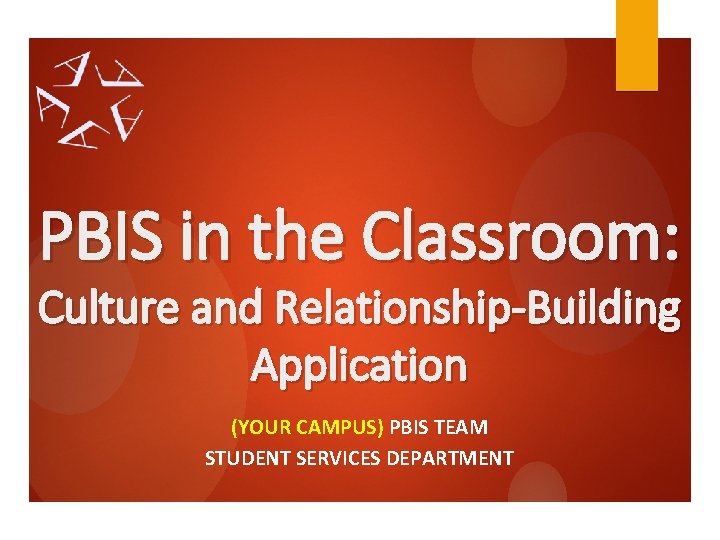 PBIS in the Classroom:
Culture and Relationship-Building Application

(YOUR CAMPUS) PBIS TEAM
STUDENT SERVICES DEPARTMENT